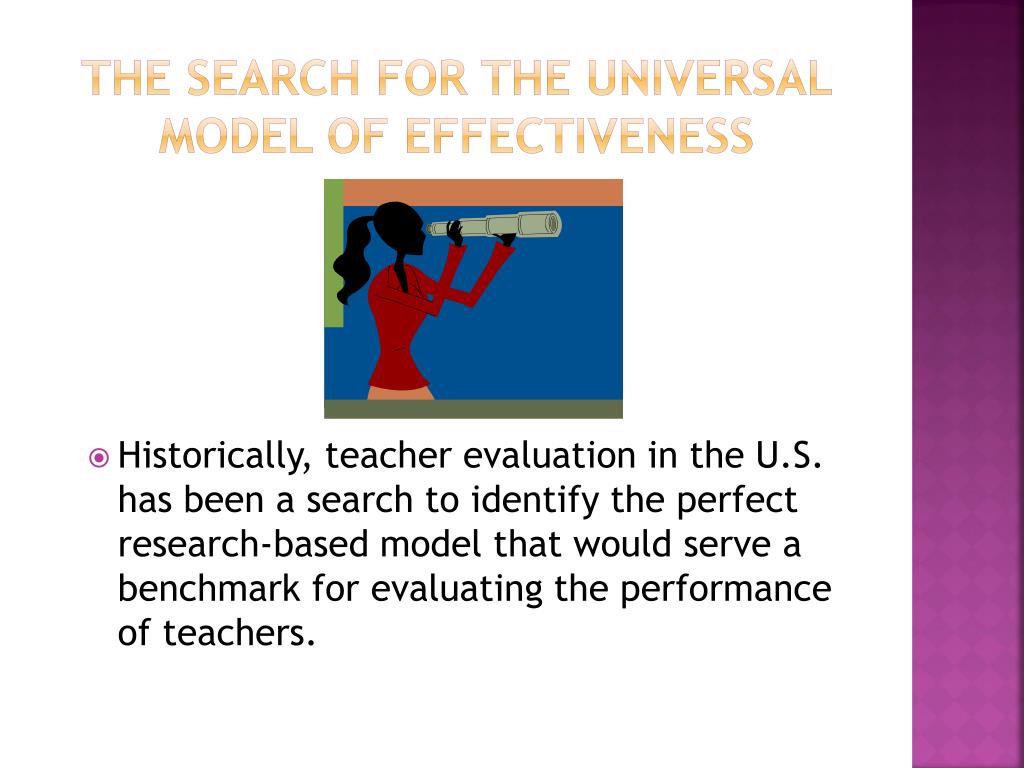 THE SEARCH FOR THE UNIVERSAL MODEL OF EFFECTIVENESS

Historically, teacher evaluation in the U.S. has been a search to identify the perfect research-based model that would serve a benchmark for evaluating the performance of teachers.